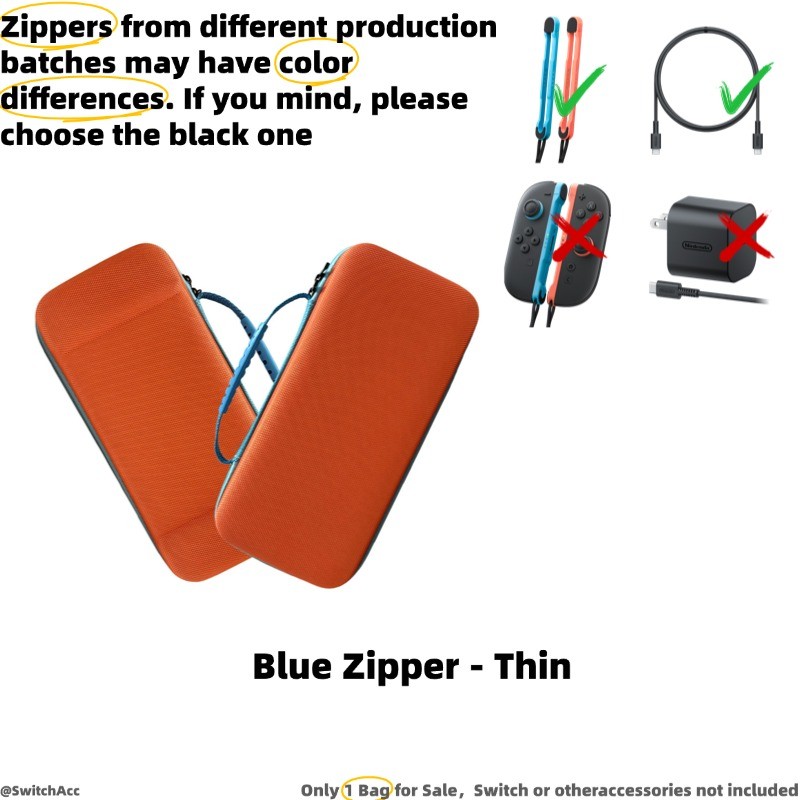 Zippers from different production batches may have color differences. If you mind, please choose the black one

Nintendo

Blue Zipper - Thin

@SwitchAcc

Only 1 Bag for Sale, Switch or otheraccessories not included